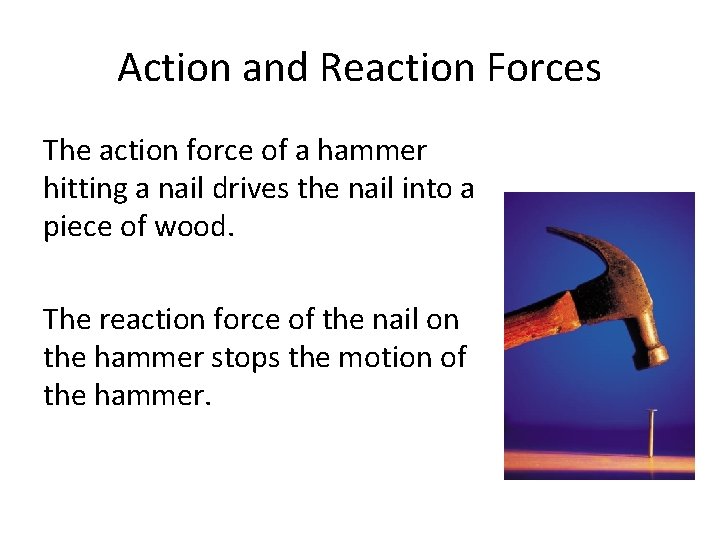 Action and Reaction Forces

The action force of a hammer hitting a nail drives the nail into a piece of wood.

The reaction force of the nail on the hammer stops the motion of the hammer.